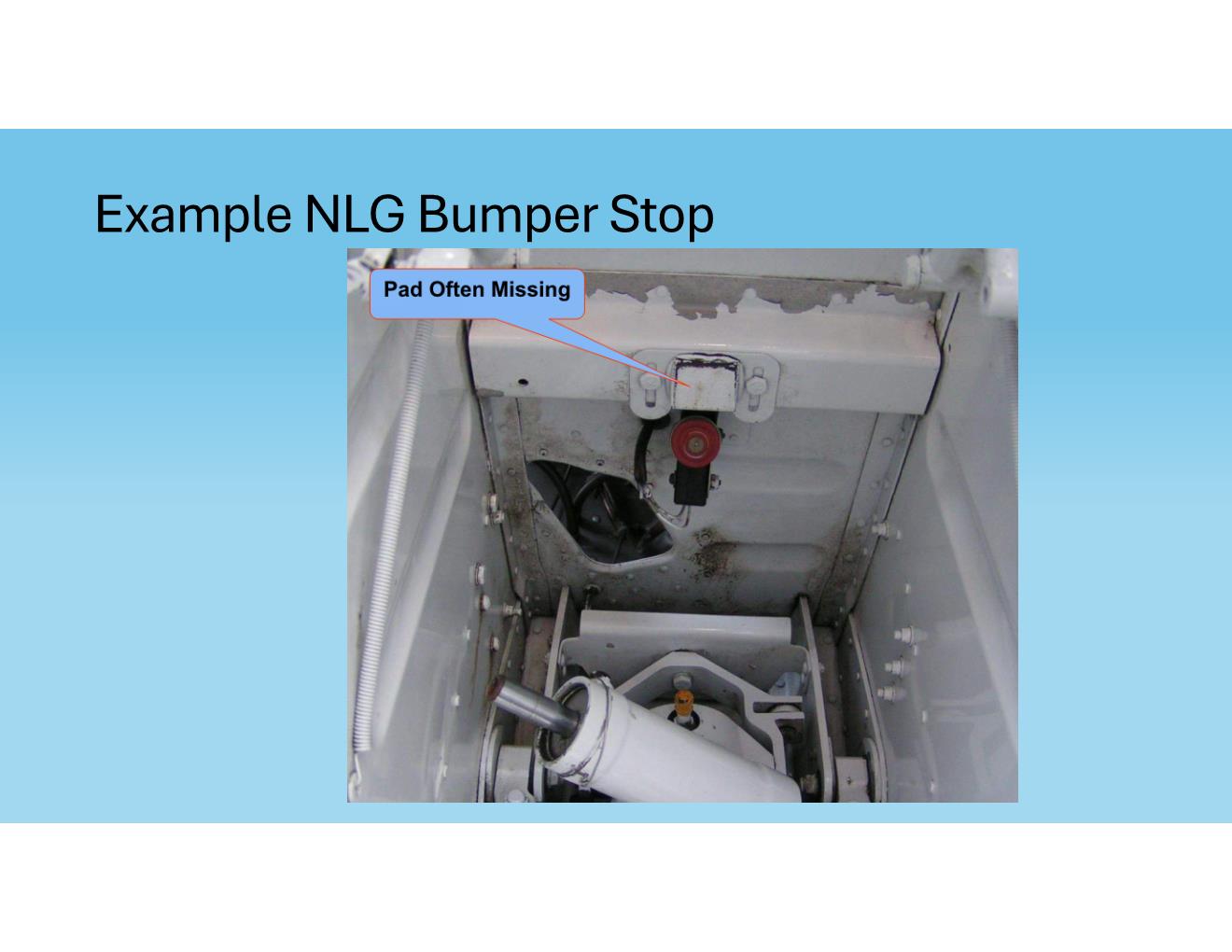 Example NLG Bumper Stop

Pad Often Missing